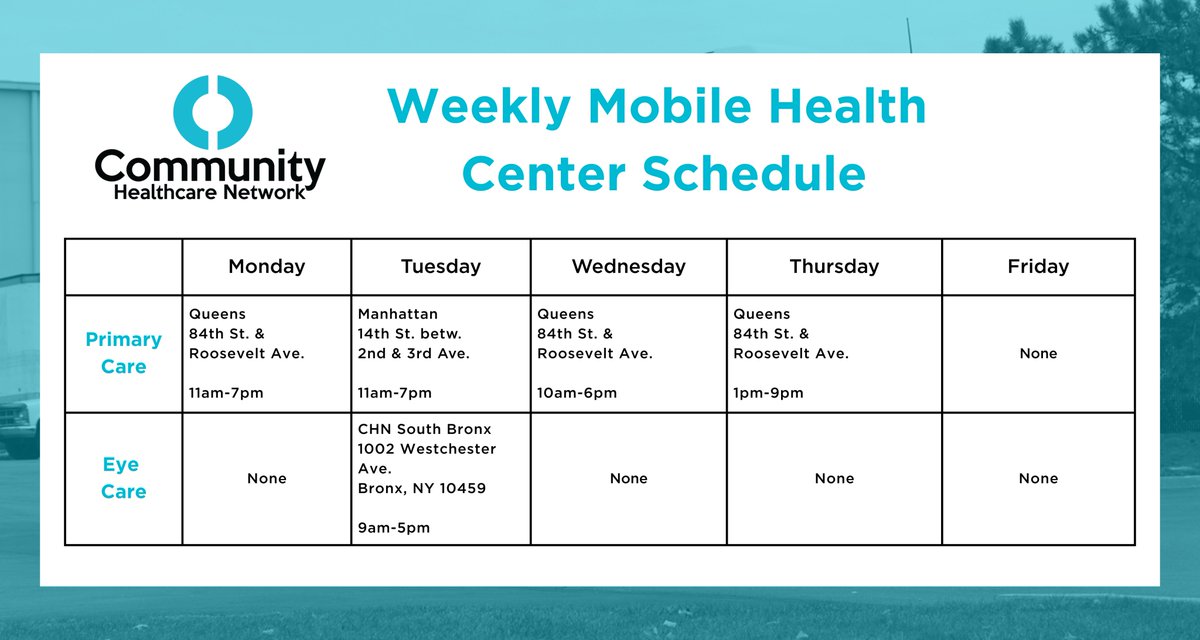 Community Healthcare Network

Weekly Mobile Health Center Schedule

| | Monday | Tuesday | Wednesday | Thursday | Friday |
|---|---|---|---|---|---|
| Primary Care | Queens 84th St. & Roosevelt Ave. 11am-7pm | Manhattan 14th St. betw. 2nd & 3rd Ave. 11am-7pm | Queens 84th St. & Roosevelt Ave. 10am-6pm | Queens 84th St. & Roosevelt Ave. 1pm-9pm | None |
| Eye Care | None | CHN South Bronx 1002 Westchester Ave. Bronx, NY 10459 9am-5pm | None | None | None |